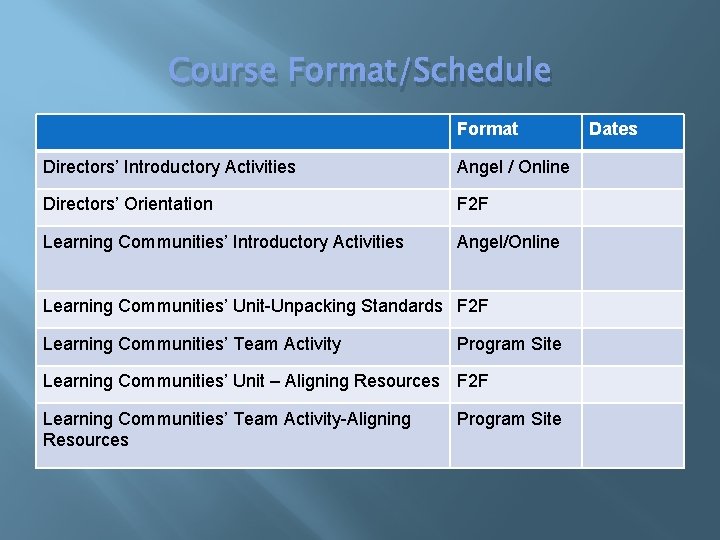 Course Format/Schedule

| | Format | Dates |
|---|---|---|
| Directors’ Introductory Activities | Angel / Online | |
| Directors’ Orientation | F2F | |
| Learning Communities’ Introductory Activities | Angel/Online | |
| Learning Communities’ Unit-Unpacking Standards | F2F | |
| Learning Communities’ Team Activity | Program Site | |
| Learning Communities’ Unit – Aligning Resources | F2F | |
| Learning Communities’ Team Activity-Aligning Resources | Program Site | |